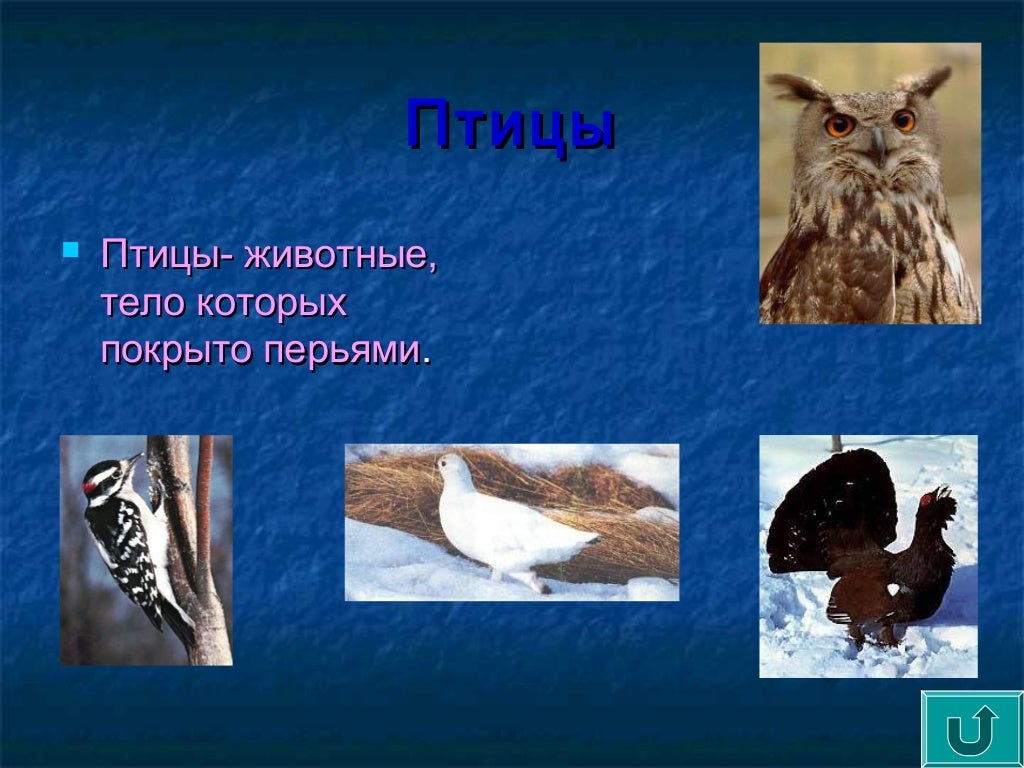 Птицы

Птицы- животные, тело которых покрыто перьями.